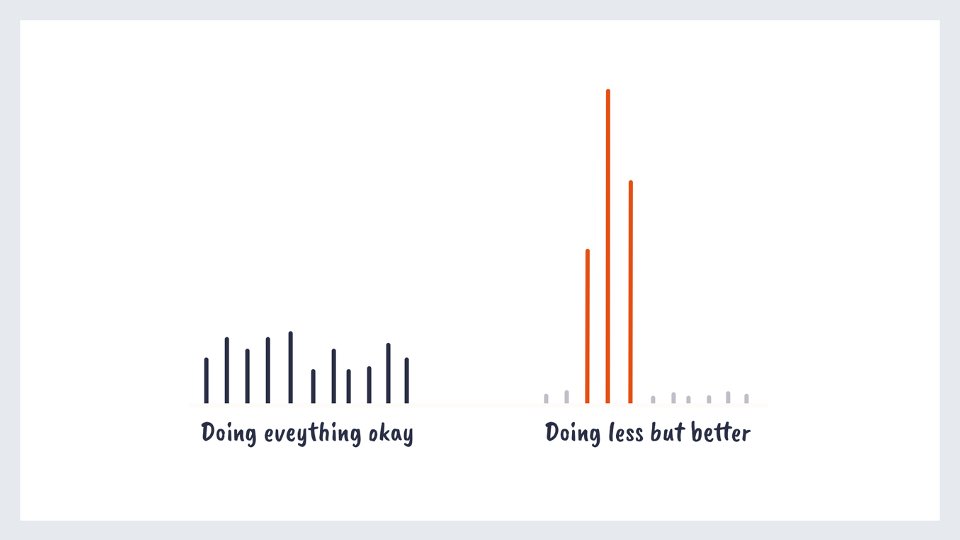 Doing eveything okay

Doing less but better